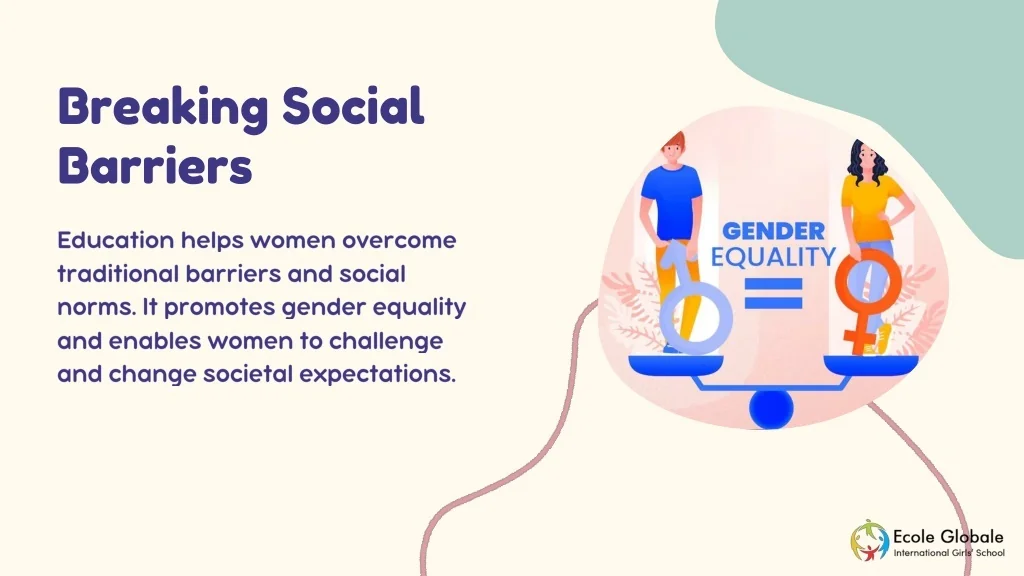 Breaking Social Barriers

Education helps women overcome traditional barriers and social norms. It promotes gender equality and enables women to challenge and change societal expectations.

GENDER
EQUALITY

Ecole Globale
International Girls' School